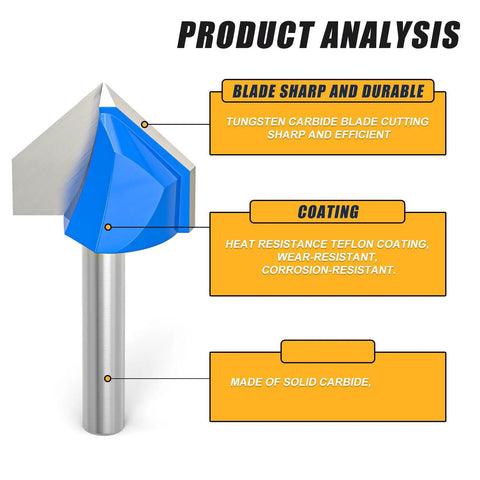 PRODUCT ANALYSIS

BLADE SHARP AND DURABLE

TUNGSTEN CARBIDE BLADE CUTTING SHARP AND EFFICIENT

COATING

HEAT RESISTANCE TEFLON COATING, WEAR-RESISTANT, CORROSION-RESISTANT.

MADE OF SOLID CARBIDE,